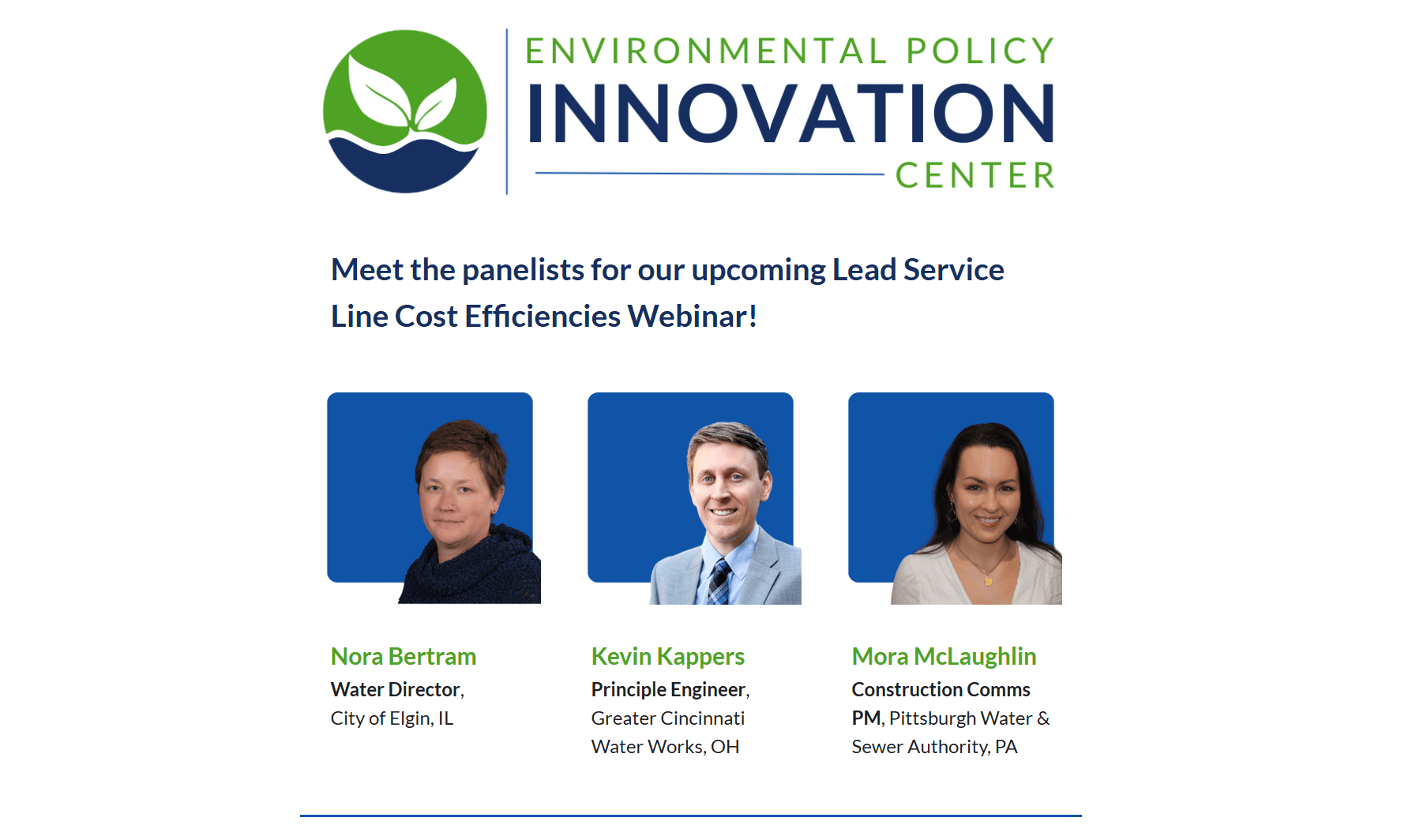 ENVIRONMENTAL POLICY
INNOVATION
CENTER

Meet the panelists for our upcoming Lead Service Line Cost Efficiencies Webinar!

Nora Bertram
Water Director, City of Elgin, IL

Kevin Kappers
Principle Engineer, Greater Cincinnati Water Works, OH

Mora McLaughlin
Construction Comms PM, Pittsburgh Water & Sewer Authority, PA